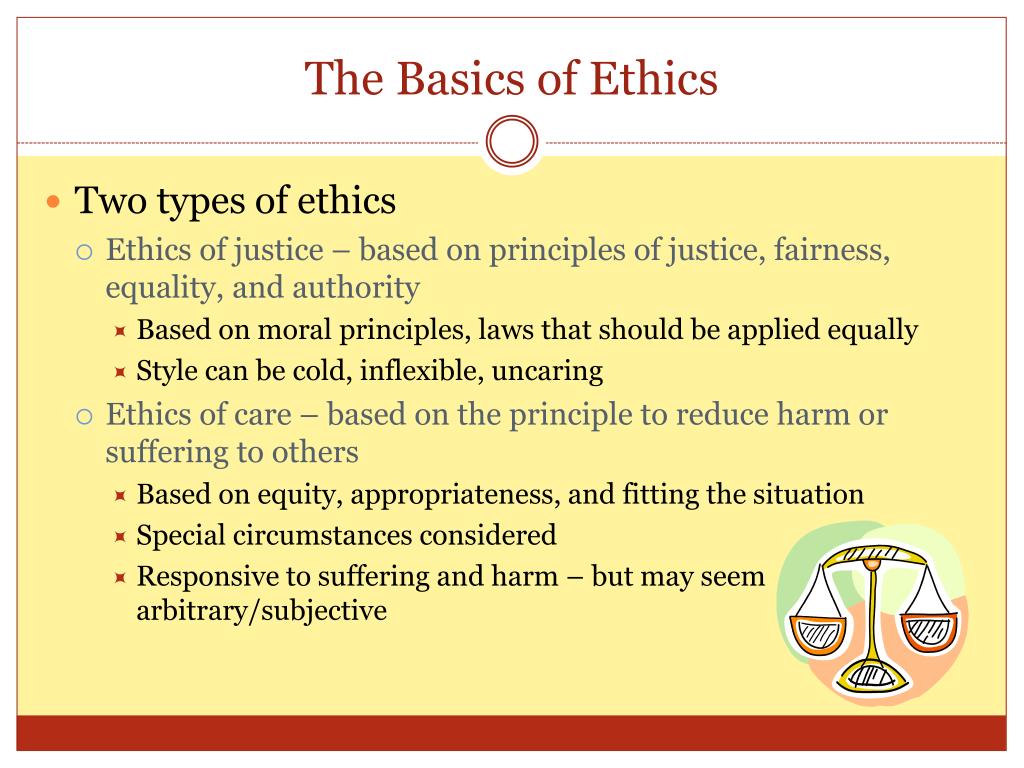 The Basics of Ethics

Two types of ethics

Ethics of justice – based on principles of justice, fairness, equality, and authority

Based on moral principles, laws that should be applied equally

Style can be cold, inflexible, uncaring

Ethics of care – based on the principle to reduce harm or suffering to others

Based on equity, appropriateness, and fitting the situation

Special circumstances considered

Responsive to suffering and harm – but may seem arbitrary/subjective